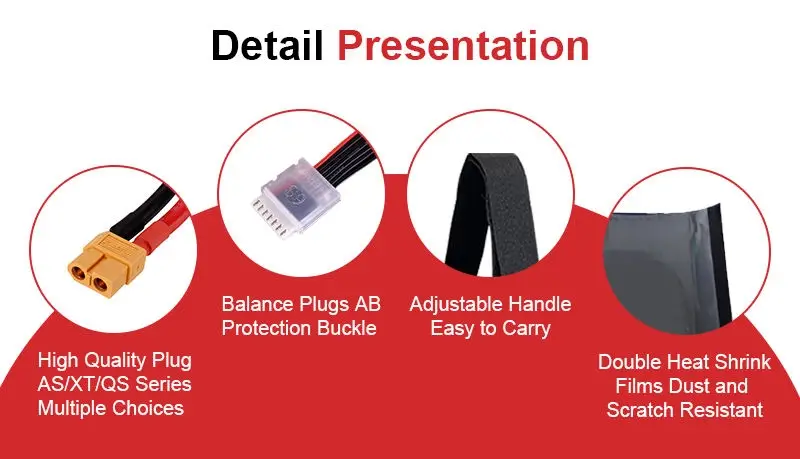 Detail Presentation

High Quality Plug AS/XT/QS Series Multiple Choices

Balance Plugs AB Protection Buckle

Adjustable Handle Easy to Carry

Double Heat Shrink Films Dust and Scratch Resistant